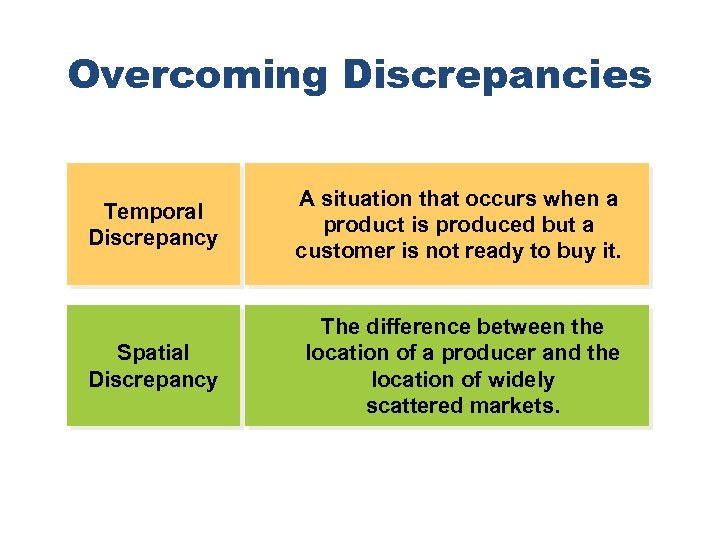 Overcoming Discrepancies

Temporal Discrepancy

A situation that occurs when a product is produced but a customer is not ready to buy it.

Spatial Discrepancy

The difference between the location of a producer and the location of widely scattered markets.